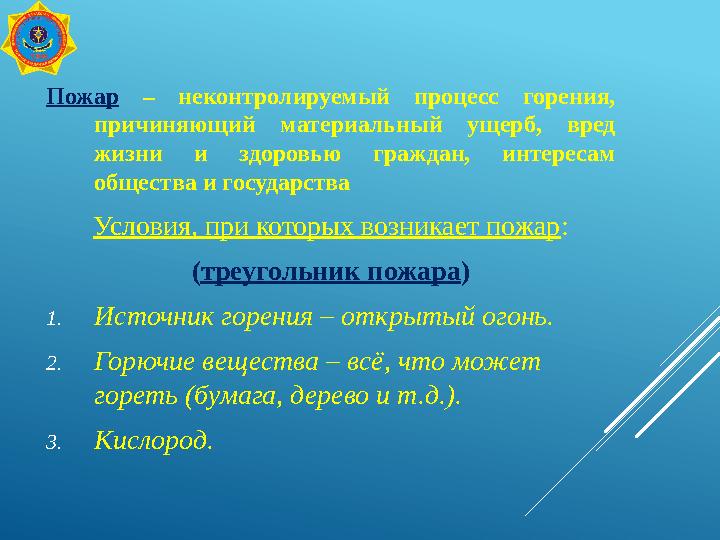 Пожар – неконтролируемый процесс горения, причиняющий материальный ущерб, вред жизни и здоровью граждан, интересам общества и государства

Условия, при которых возникает пожар:

(треугольник пожара)

1. Источник горения – открытый огонь.

2. Горючие вещества – всё, что может гореть (бумага, дерево и т.д.).

3. Кислород.